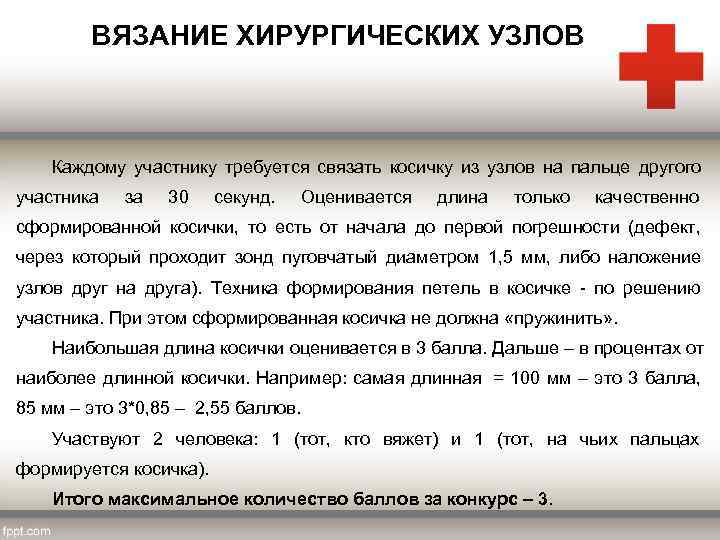 ВЯЗАНИЕ ХИРУРГИЧЕСКИХ УЗЛОВ

Каждому участнику требуется связать косичку из узлов на пальце другого участника за 30 секунд. Оценивается длина только качественно сформированной косички, то есть от начала до первой погрешности (дефект, через который проходит зонд пуговчатый диаметром 1,5 мм, либо наложение узлов друг на друга). Техника формирования петель в косичке - по решению участника. При этом сформированная косичка не должна «пружинить».

Наибольшая длина косички оценивается в 3 балла. Дальше – в процентах от наиболее длинной косички. Например: самая длинная = 100 мм – это 3 балла, 85 мм – это 3*0,85 – 2,55 баллов.

Участвуют 2 человека: 1 (тот, кто вяжет) и 1 (тот, на чьих пальцах формируется косичка).

Итого максимальное количество баллов за конкурс – 3.

fppt.com